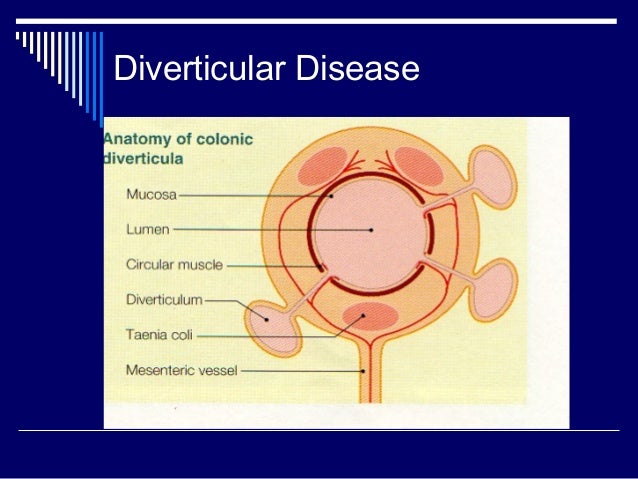 Diverticular Disease

Anatomy of colonic diverticula

Mucosa

Lumen

Circular muscle

Diverticulum

Taenia coli

Mesenteric vessel